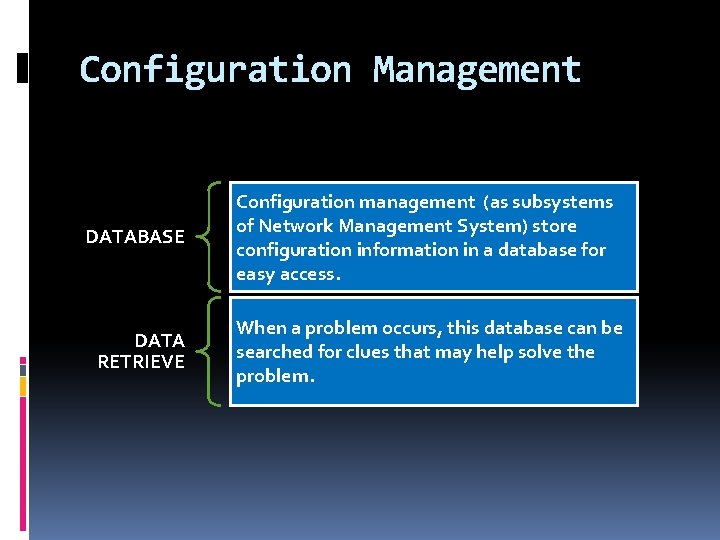 Configuration Management

DATABASE

Configuration management (as subsystems of Network Management System) store configuration information in a database for easy access.

DATA RETRIEVE

When a problem occurs, this database can be searched for clues that may help solve the problem.